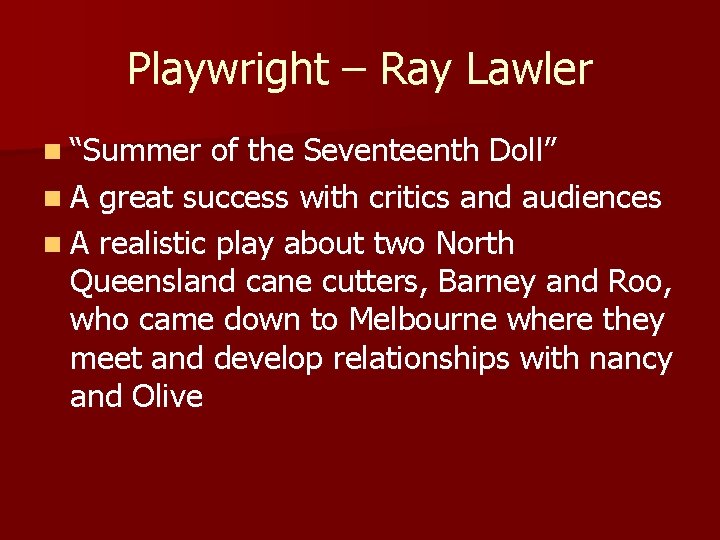 Playwright – Ray Lawler

- “Summer of the Seventeenth Doll”
- A great success with critics and audiences
- A realistic play about two North Queensland cane cutters, Barney and Roo, who came down to Melbourne where they meet and develop relationships with nancy and Olive